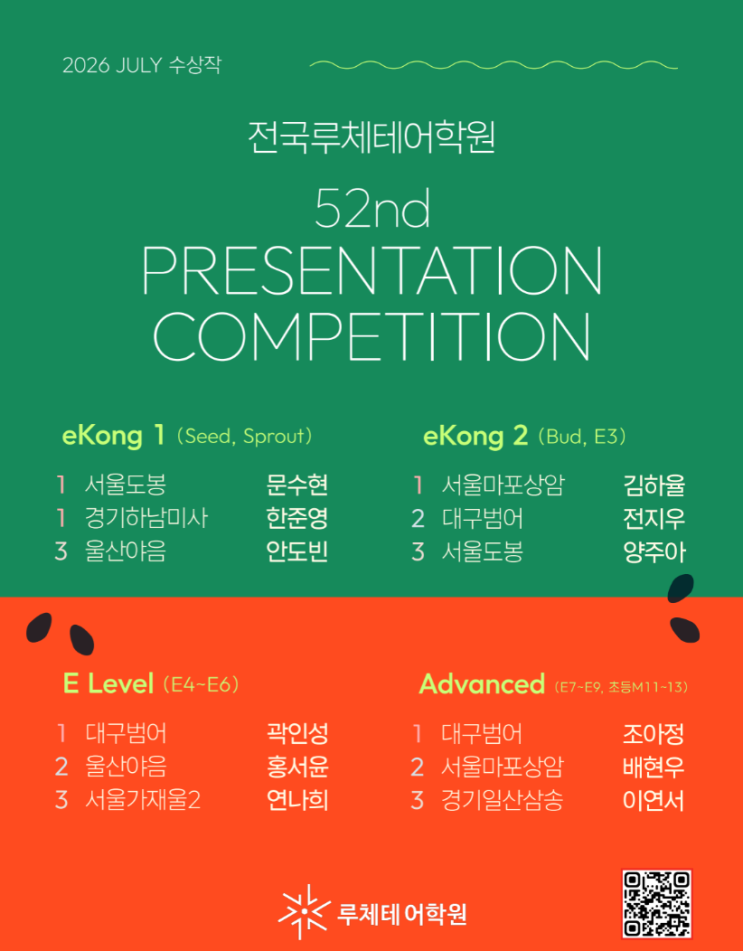 2026 JULY 수상작

전국루체테어학원

52nd
PRESENTATION
COMPETITION

eKong 1 (Seed, Sprout)

1 서울도봉 문수현
1 경기하남미사 한준영
3 울산야음 안도빈

eKong 2 (Bud, E3)

1 서울마포상암 김하율
2 대구범어 전지우
3 서울도봉 양주아

E Level (E4~E6)

1 대구범어 곽인성
2 울산야음 홍서윤
3 서울가재울2 연나희

Advanced (E7~E9, 초등M11~13)

1 대구범어 조아정
2 서울마포상암 배현우
3 경기일산삼송 이연서

루체테어학원